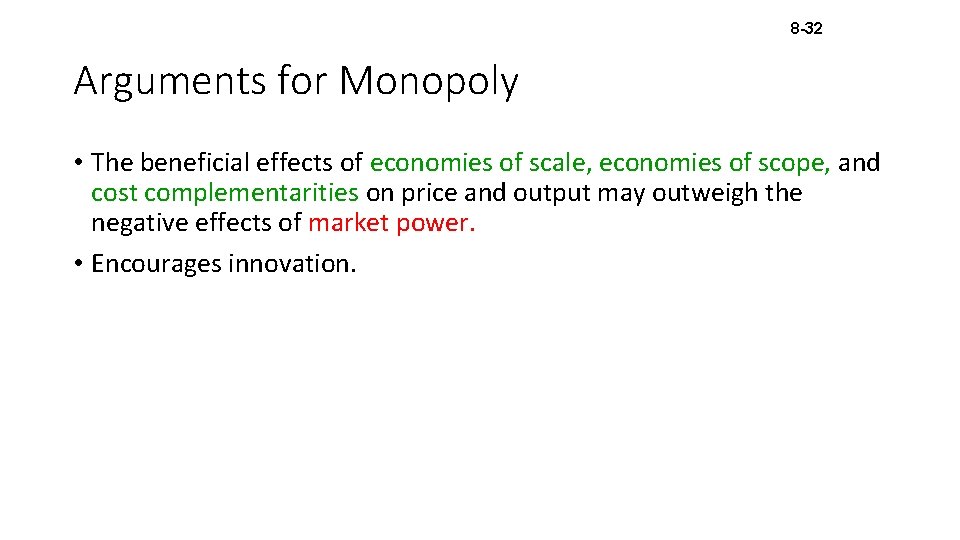 8-32

Arguments for Monopoly

• The beneficial effects of economies of scale, economies of scope, and cost complementarities on price and output may outweigh the negative effects of market power.

• Encourages innovation.